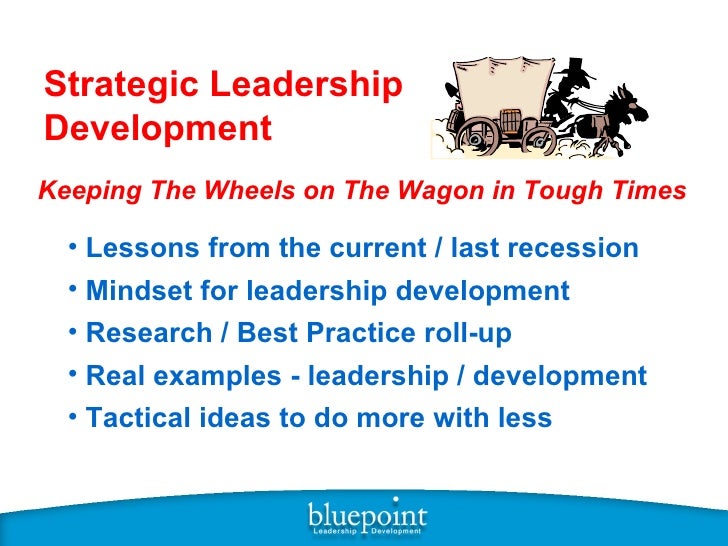 Strategic Leadership Development

Keeping The Wheels on The Wagon in Tough Times

• Lessons from the current / last recession
• Mindset for leadership development
• Research / Best Practice roll-up
• Real examples - leadership / development
• Tactical ideas to do more with less

bluepoint
Leadership Development